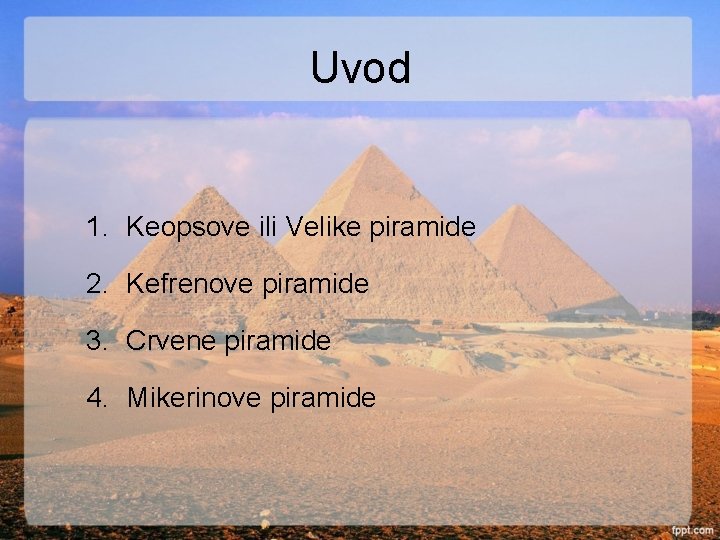 Uvod

1. Keopsove ili Velike piramide
2. Kefrenove piramide
3. Crvene piramide
4. Mikerinove piramide

fppt.com